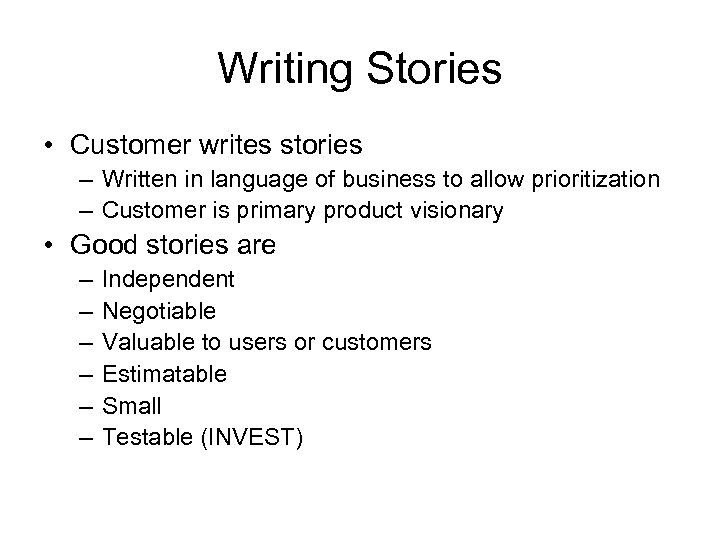 Writing Stories

• Customer writes stories
– Written in language of business to allow prioritization
– Customer is primary product visionary

• Good stories are
– Independent
– Negotiable
– Valuable to users or customers
– Estimatable
– Small
– Testable (INVEST)